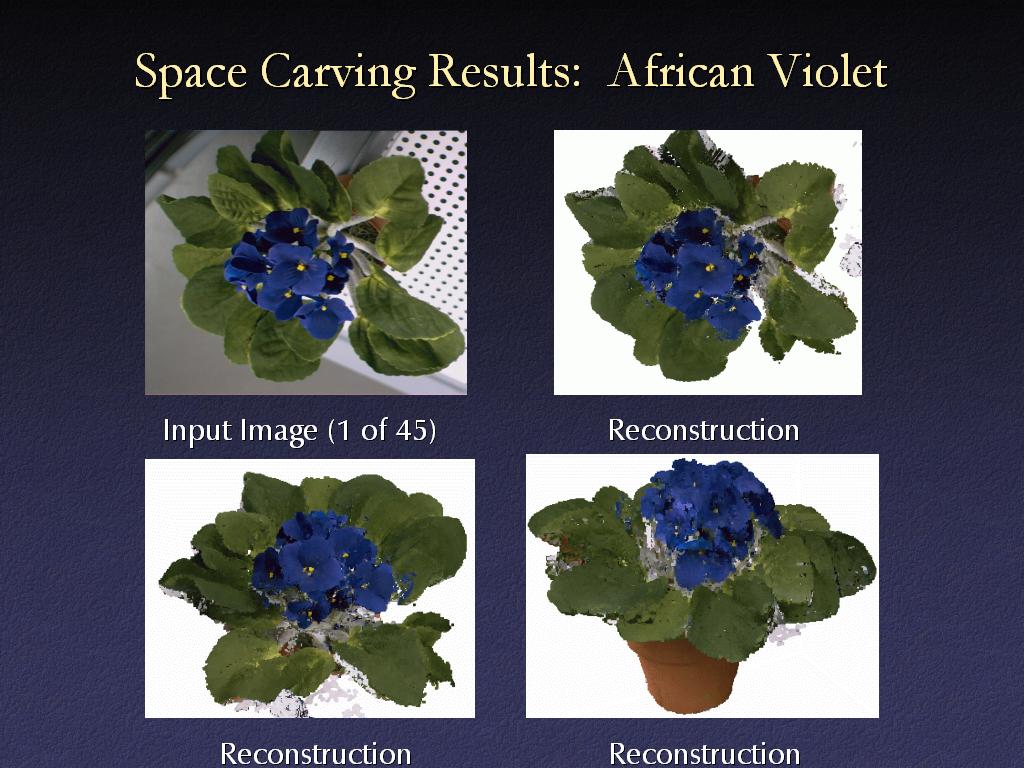 Space Carving Results: African Violet

Input Image (1 of 45)

Reconstruction

Reconstruction

Reconstruction